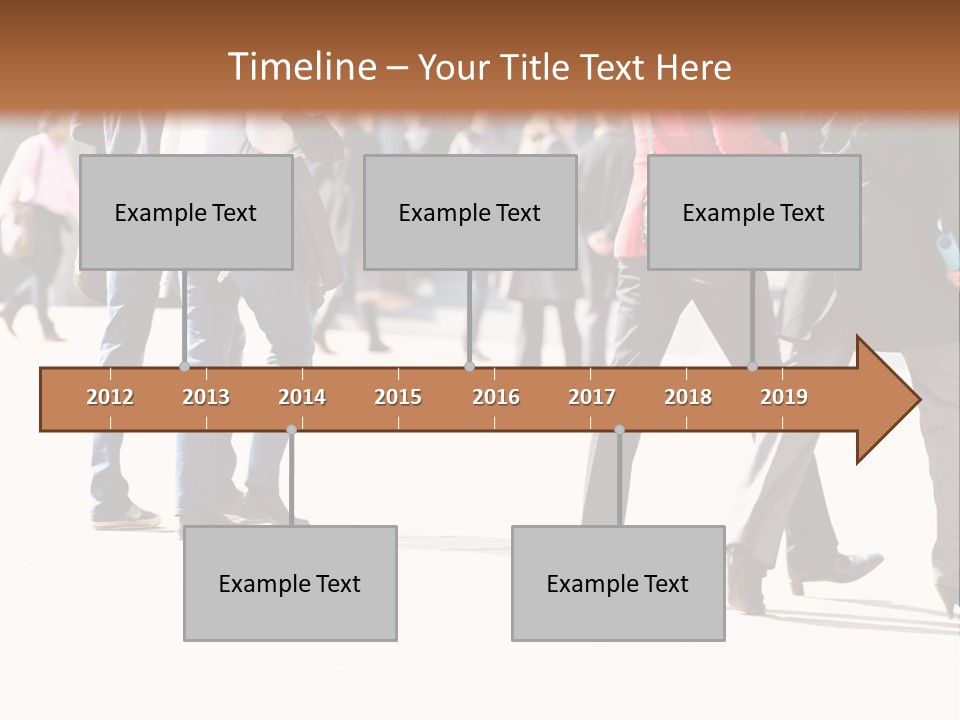 Timeline – Your Title Text Here

Example Text

Example Text

Example Text

2012 2013 2014 2015 2016 2017 2018 2019

Example Text

Example Text